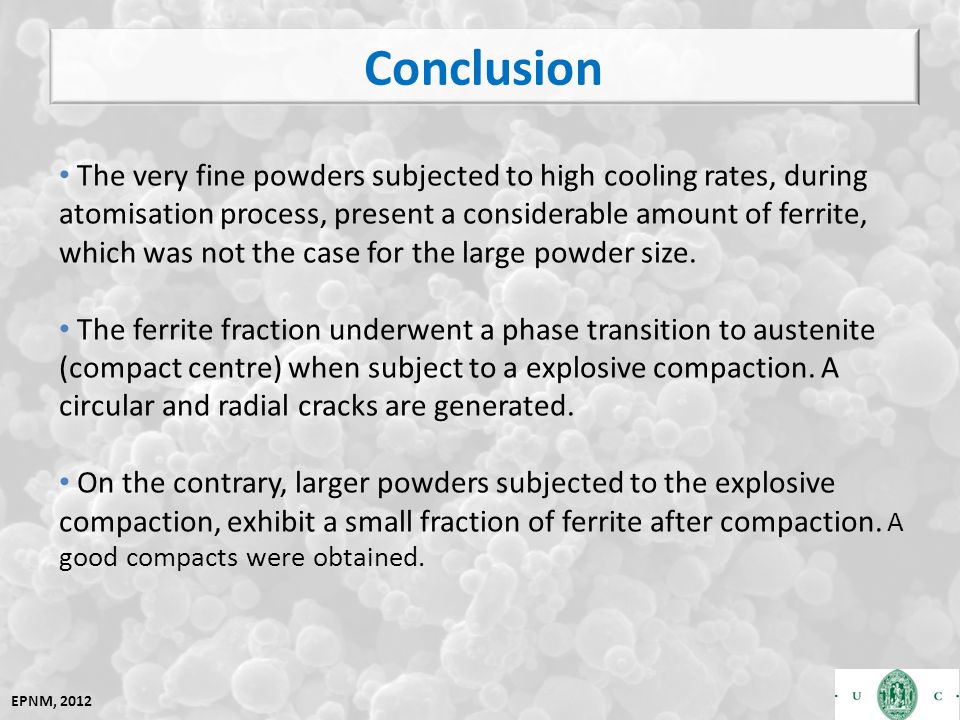 Conclusion

• The very fine powders subjected to high cooling rates, during atomisation process, present a considerable amount of ferrite, which was not the case for the large powder size.

• The ferrite fraction underwent a phase transition to austenite (compact centre) when subject to a explosive compaction. A circular and radial cracks are generated.

• On the contrary, larger powders subjected to the explosive compaction, exhibit a small fraction of ferrite after compaction. A good compacts were obtained.

EPNM, 2012

· U C ·